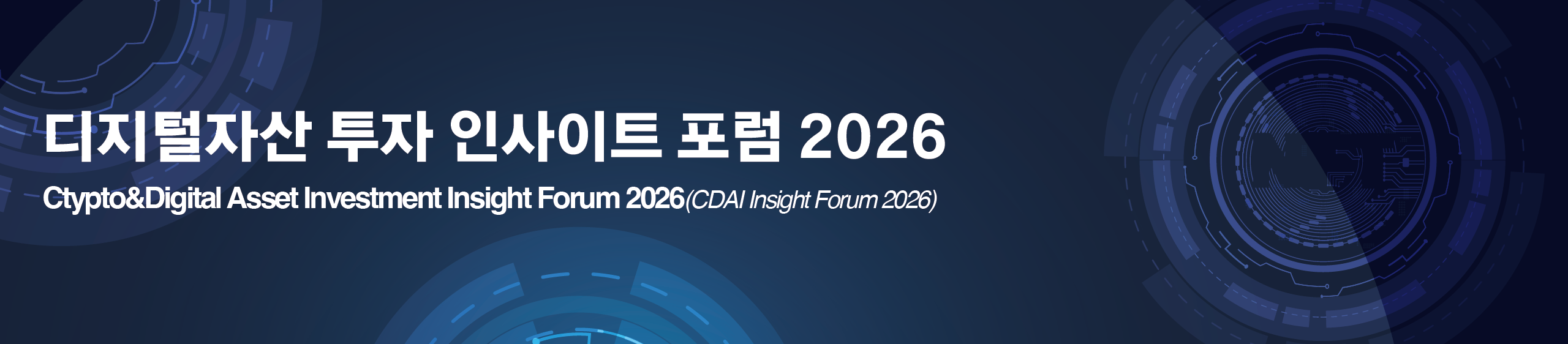 디지털자산 투자 인사이트 포럼 2026

Ctypto&Digital Asset Investment Insight Forum 2026(CDAI Insight Forum 2026)